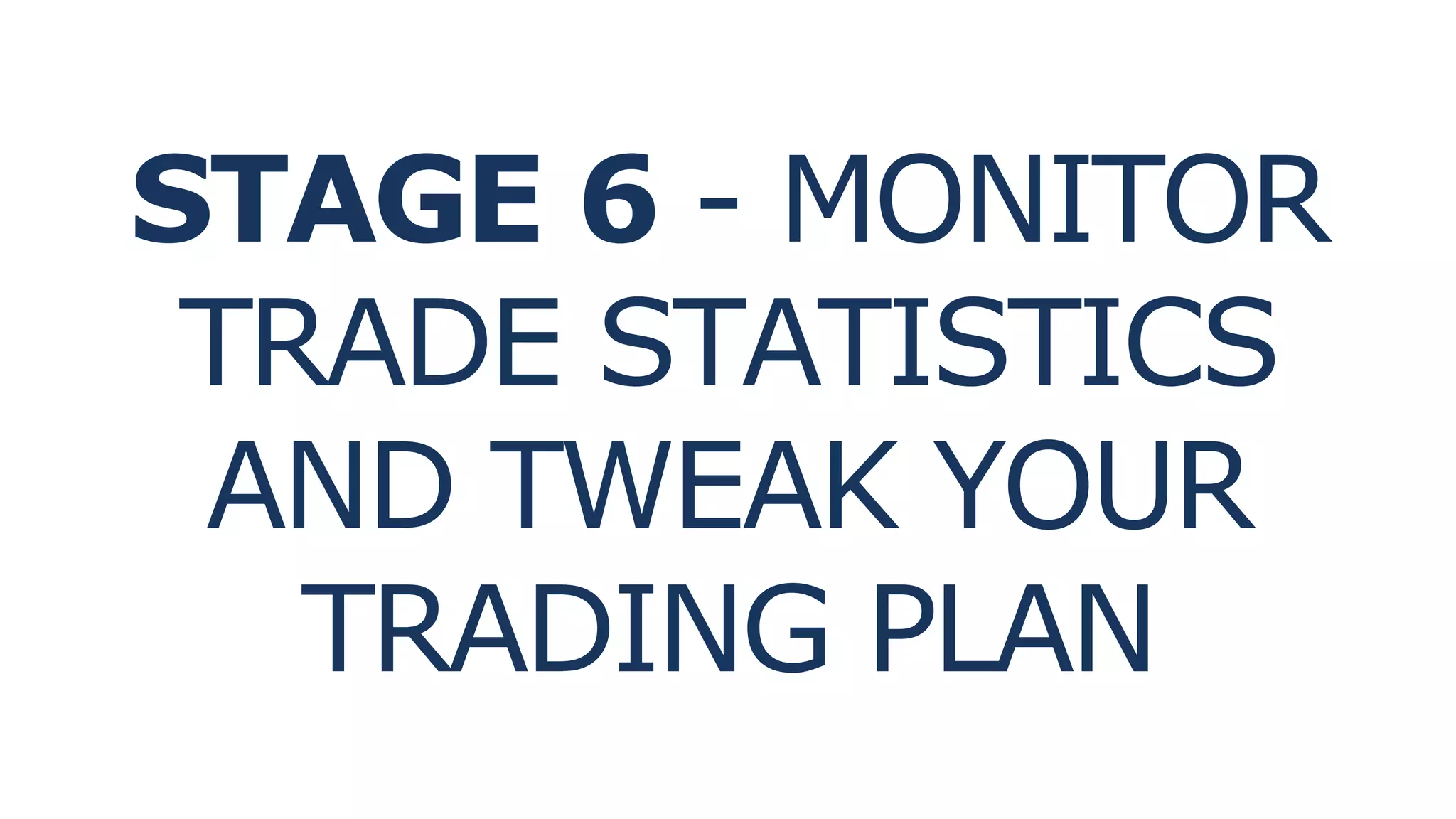 STAGE 6 - MONITOR TRADE STATISTICS AND TWEAK YOUR TRADING PLAN